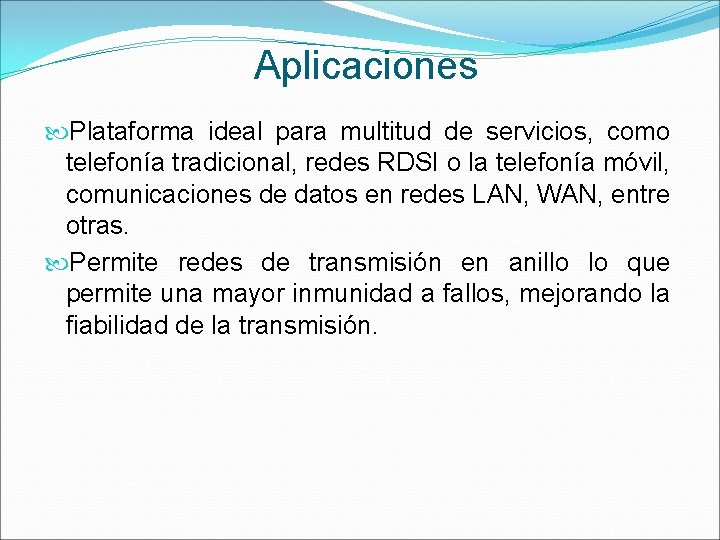 Aplicaciones

Plataforma ideal para multitud de servicios, como telefonía tradicional, redes RDSI o la telefonía móvil, comunicaciones de datos en redes LAN, WAN, entre otras.

Permite redes de transmisión en anillo lo que permite una mayor inmunidad a fallos, mejorando la fiabilidad de la transmisión.